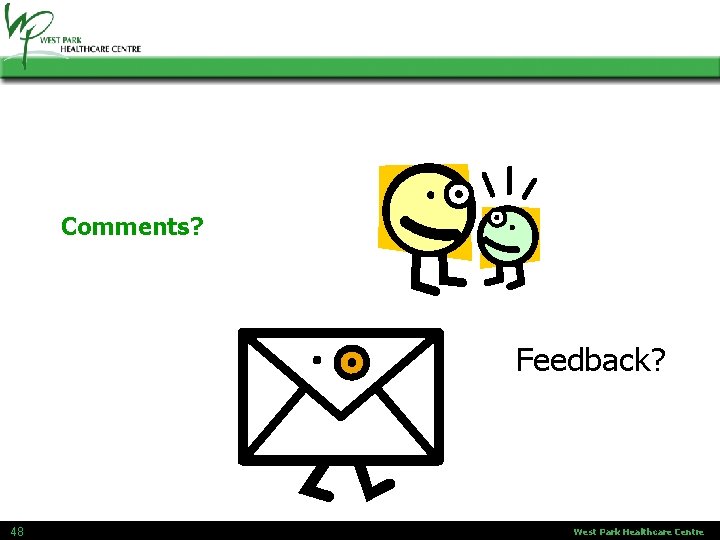 WP
WEST PARK
HEALTHCARE CENTRE

Comments?

Feedback?

48

West Park Healthcare Centre